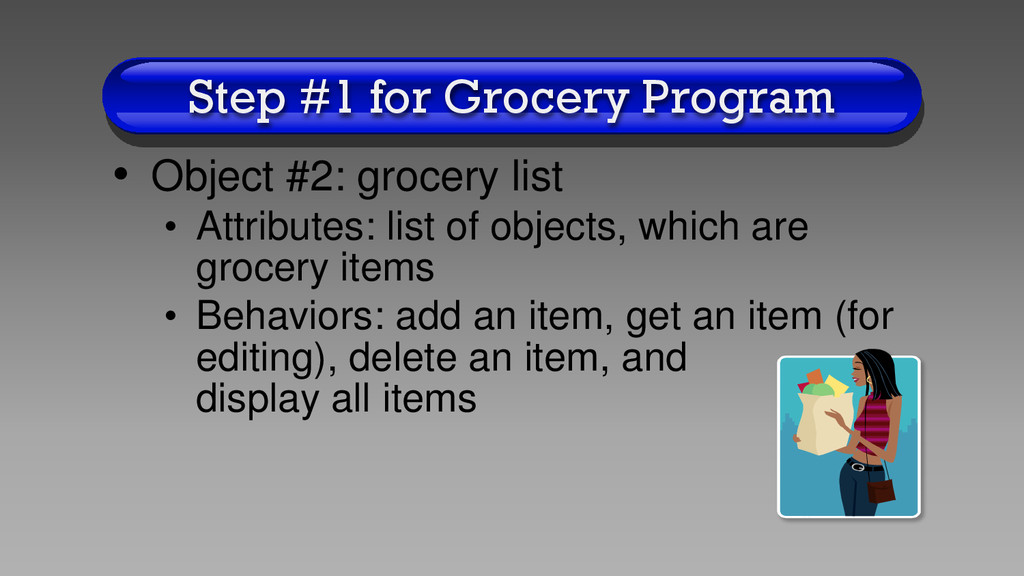 Step #1 for Grocery Program

• Object #2: grocery list
  • Attributes: list of objects, which are grocery items
  • Behaviors: add an item, get an item (for editing), delete an item, and display all items